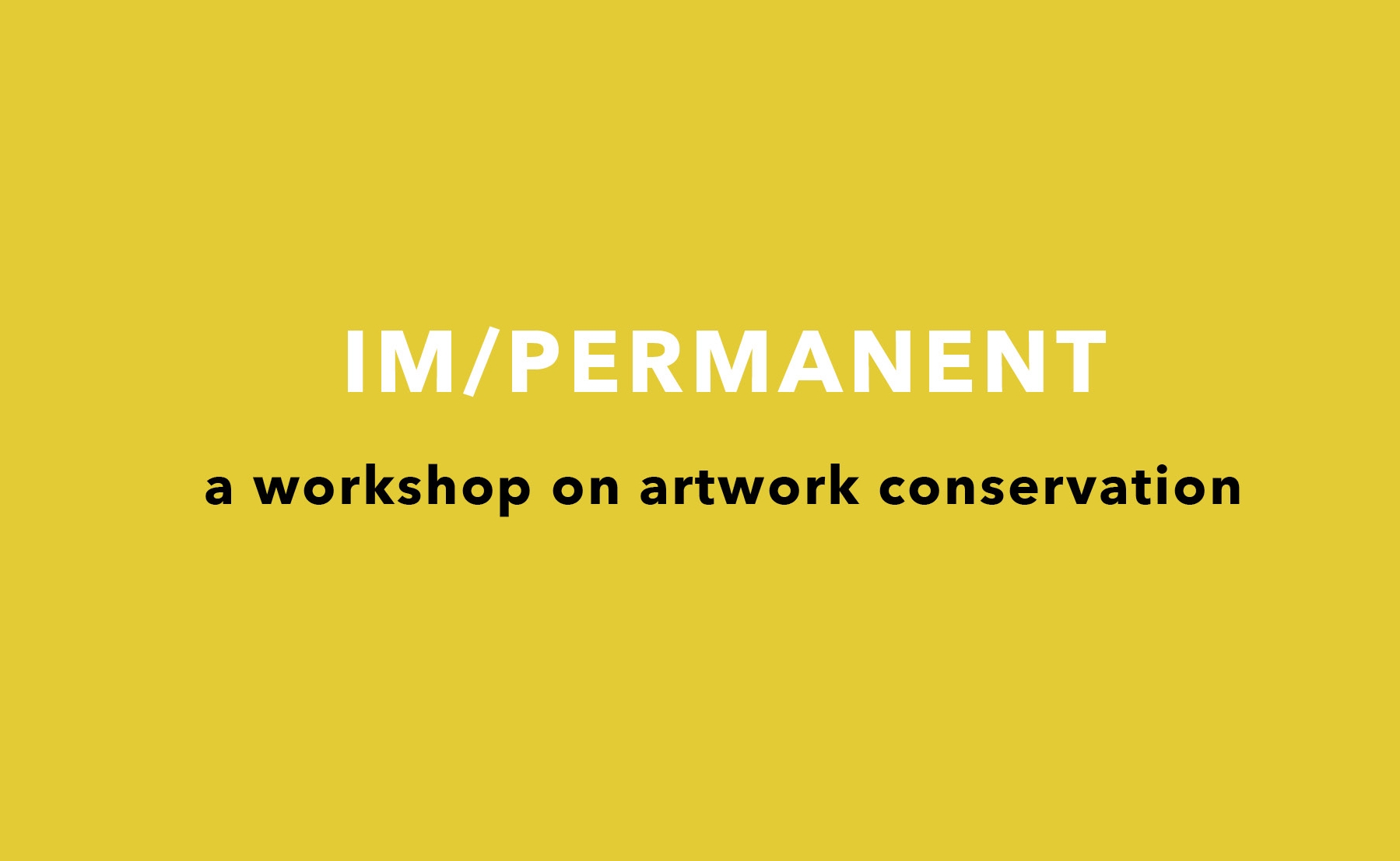 IM/PERMANENT

a workshop on artwork conservation